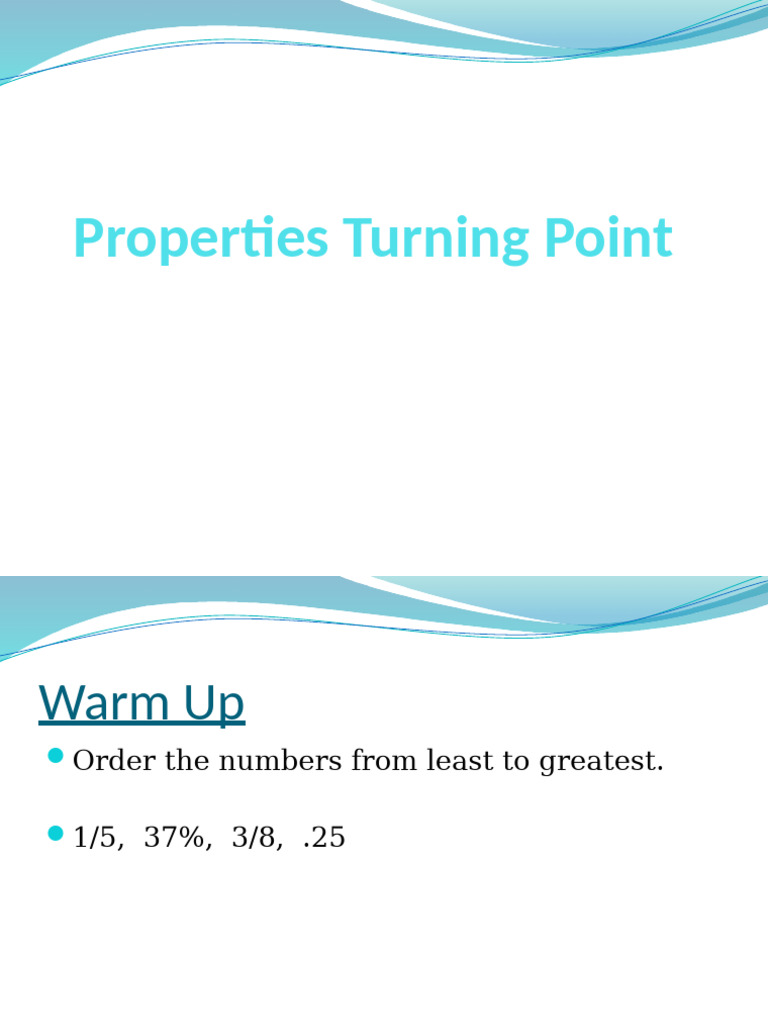 Properties Turning Point

Warm Up

Order the numbers from least to greatest.

1/5, 37%, 3/8, .25